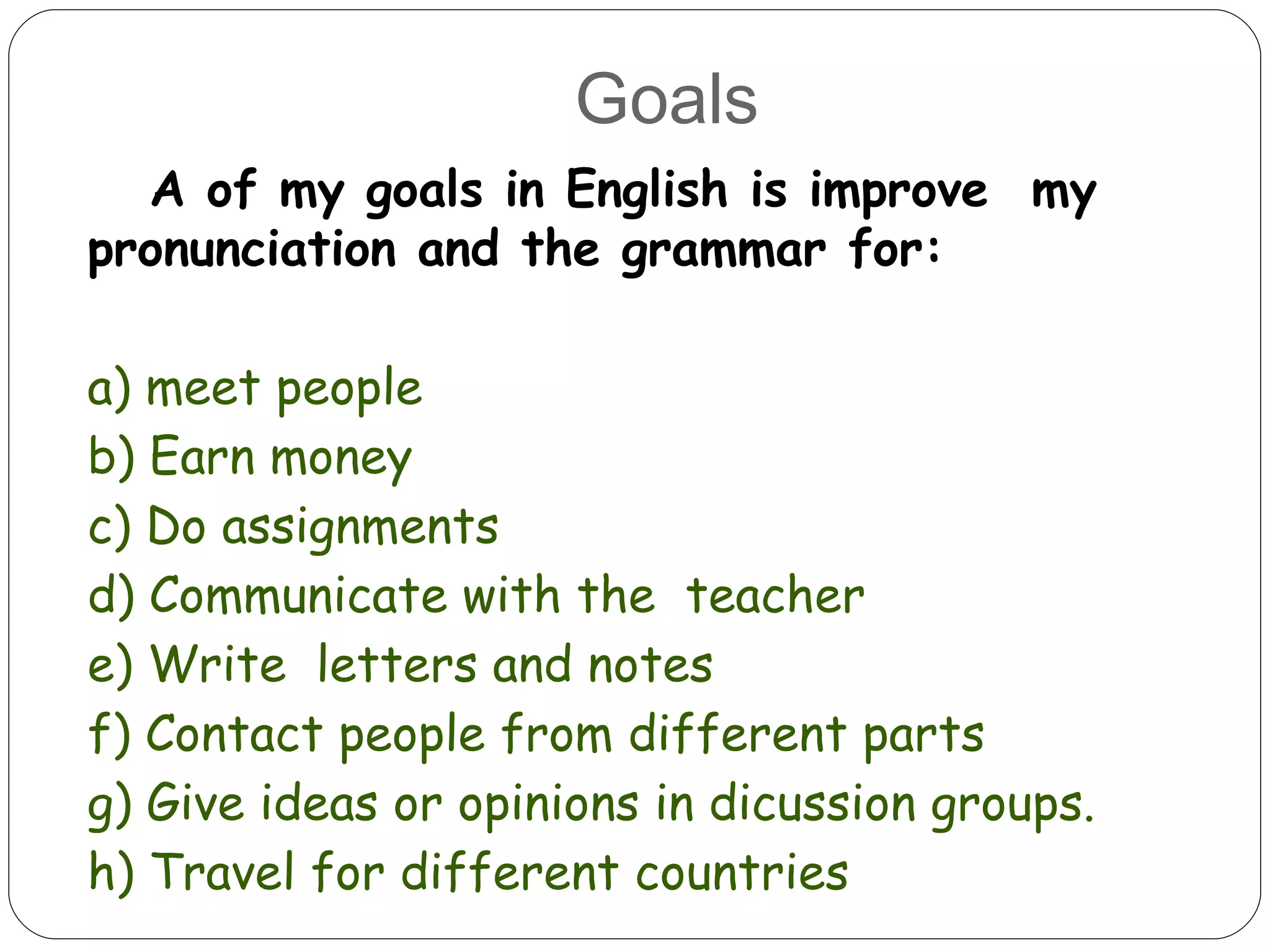 Goals

A of my goals in English is improve my pronunciation and the grammar for:

a) meet people
b) Earn money
c) Do assignments
d) Communicate with the teacher
e) Write letters and notes
f) Contact people from different parts
g) Give ideas or opinions in dicussion groups.
h) Travel for different countries